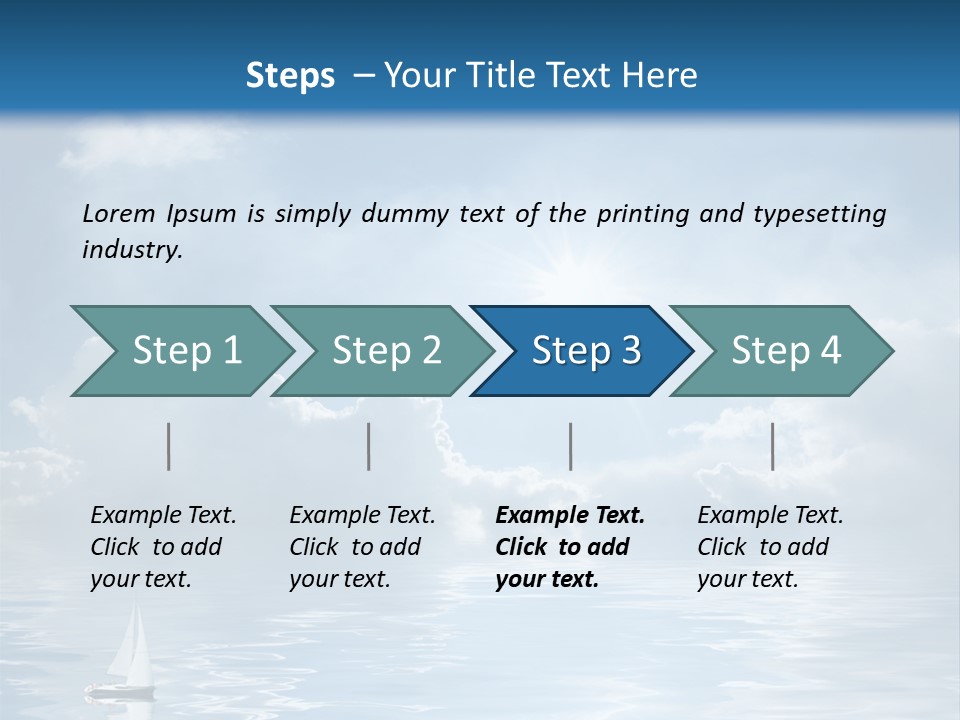 Steps – Your Title Text Here

Lorem Ipsum is simply dummy text of the printing and typesetting industry.

Step 1

Step 2

Step 3

Step 4

Example Text. Click to add your text.

Example Text. Click to add your text.

Example Text. Click to add your text.

Example Text. Click to add your text.